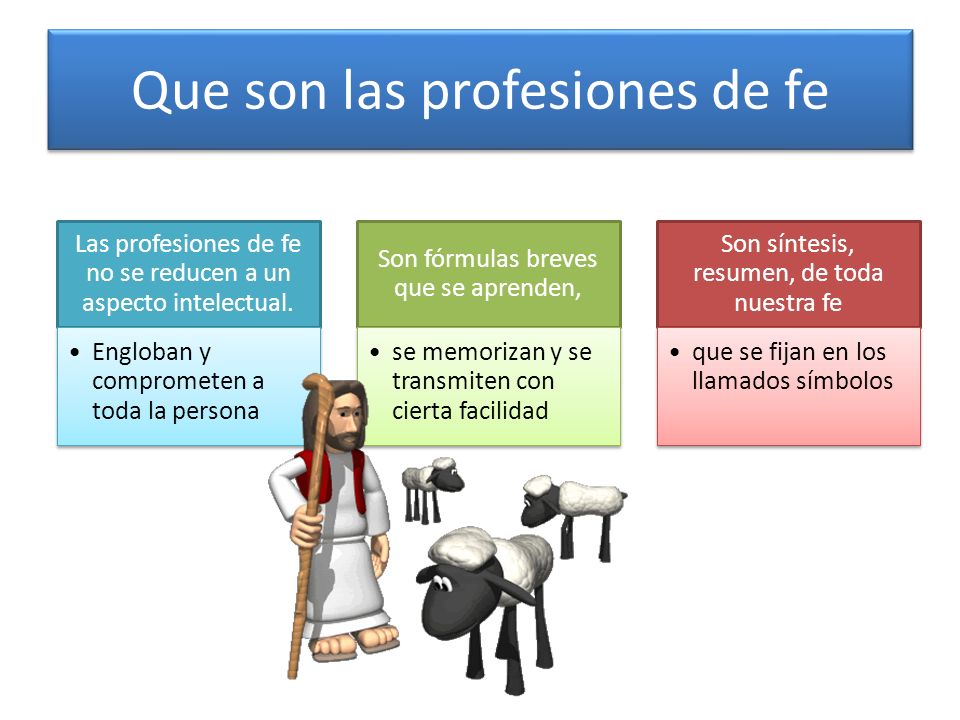 Que son las profesiones de fe

Las profesiones de fe no se reducen a un aspecto intelectual.

• Engloban y comprometen a toda la persona

Son fórmulas breves que se aprenden,

• se memorizan y se transmiten con cierta facilidad

Son síntesis, resumen, de toda nuestra fe

• que se fijan en los llamados símbolos